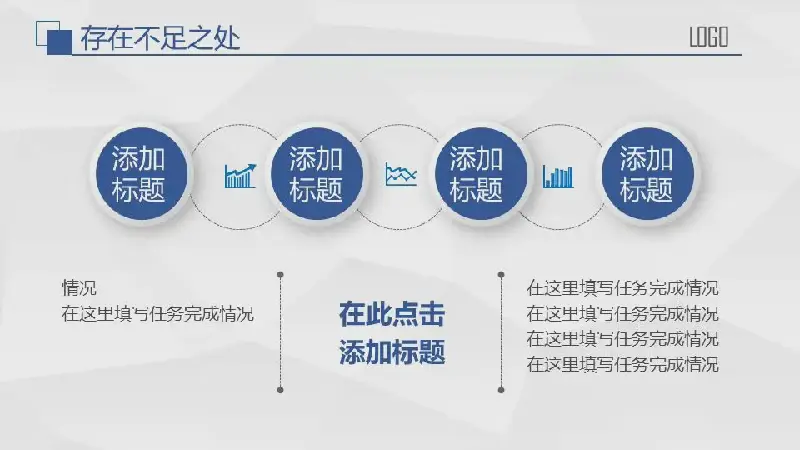 存在不足之处

LOGO

添加标题

添加标题

添加标题

添加标题

情况
在这里填写任务完成情况

在此点击
添加标题

在这里填写任务完成情况
在这里填写任务完成情况
在这里填写任务完成情况
在这里填写任务完成情况